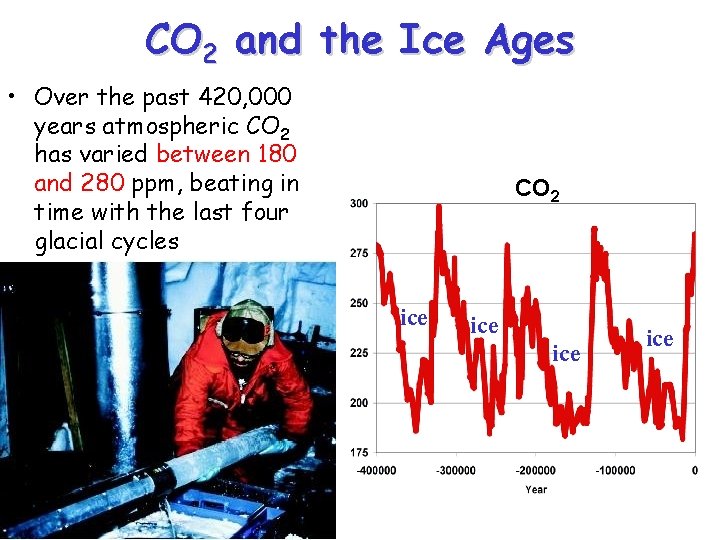 $CO_2$ and the Ice Ages

• Over the past 420,000 years atmospheric $CO_2$ has varied between 180 and 280 ppm, beating in time with the last four glacial cycles

$CO_2$

300
275
250
225
200
175

ice
ice
ice
ice

-400000
-300000
-200000
-100000
0

Year